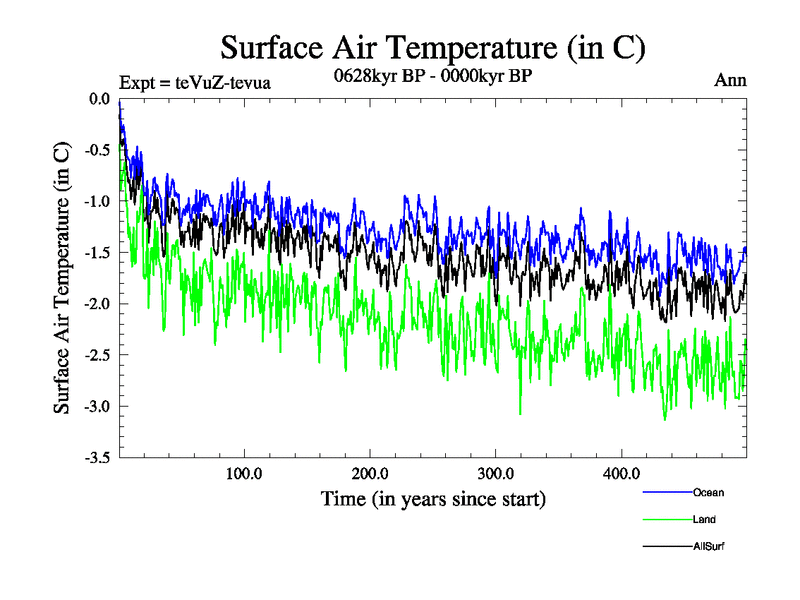 Surface Air Temperature (in C)

Expt = teVuZ-tevua

0628kyr BP - 0000kyr BP

Ann

Surface Air Temperature (in C)

0.0
-0.5
-1.0
-1.5
-2.0
-2.5
-3.0
-3.5

100.0
200.0
300.0
400.0

Time (in years since start)

Ocean
Land
AllSurf